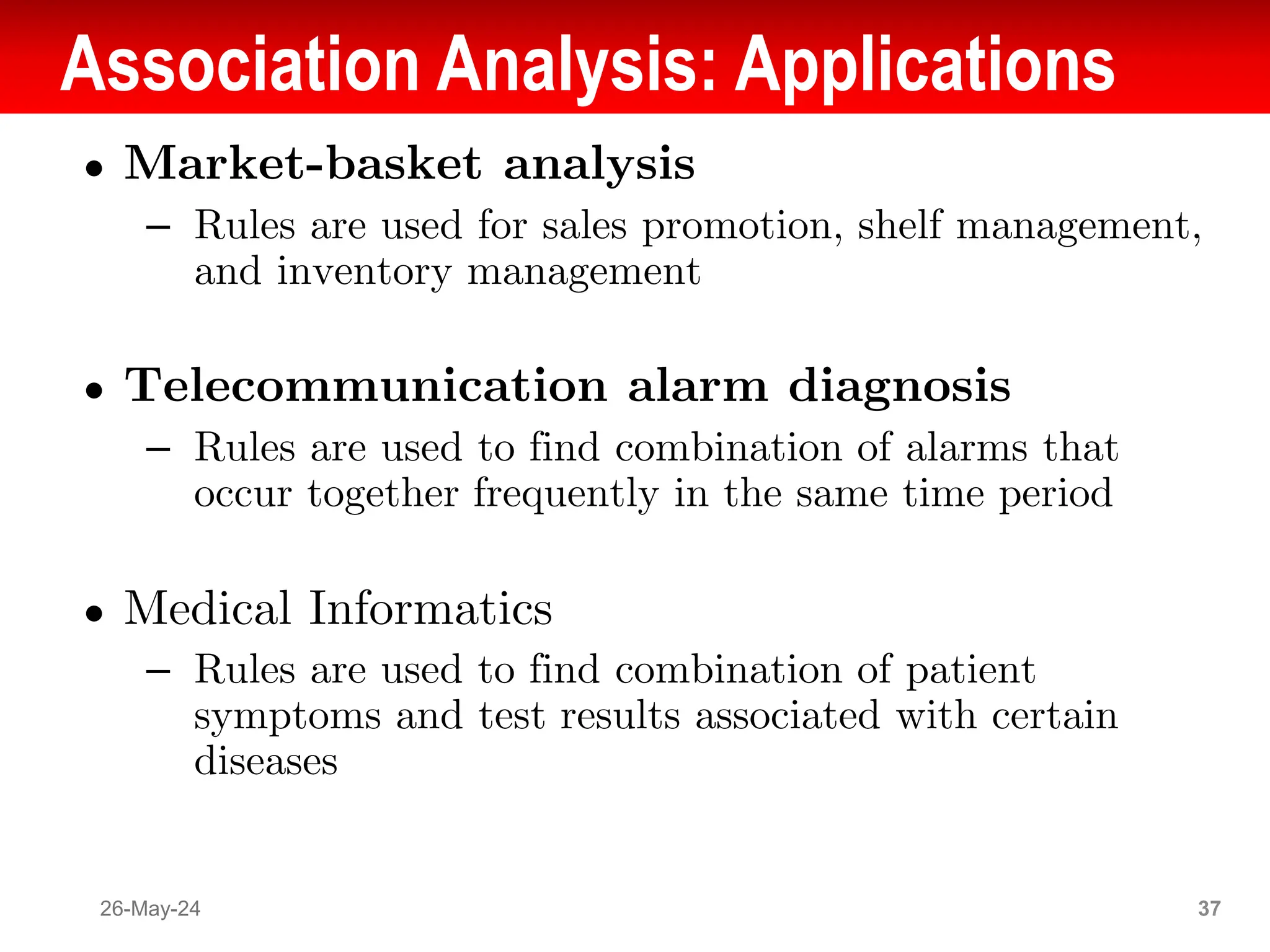 Association Analysis: Applications

• Market-basket analysis
– Rules are used for sales promotion, shelf management, and inventory management

• Telecommunication alarm diagnosis
– Rules are used to find combination of alarms that occur together frequently in the same time period

• Medical Informatics
– Rules are used to find combination of patient symptoms and test results associated with certain diseases

26-May-24

37